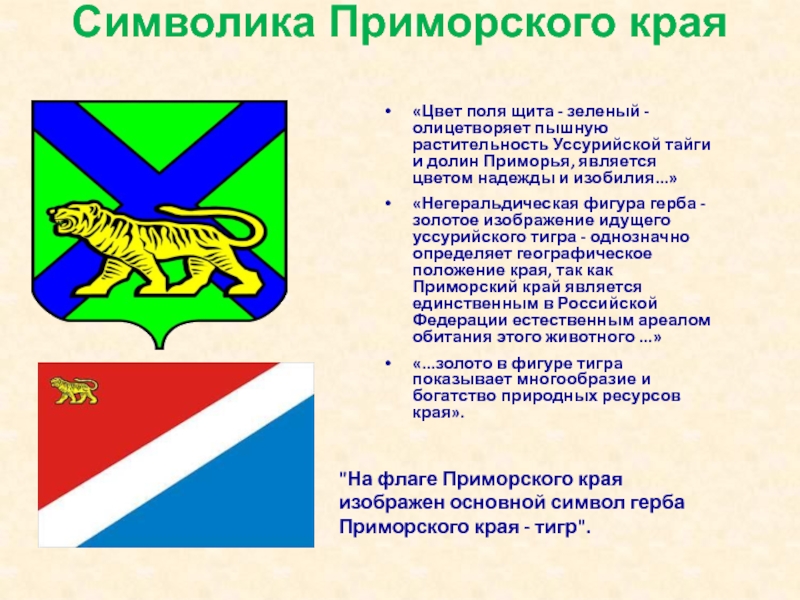 Символика Приморского края

• «Цвет поля щита - зеленый - олицетворяет пышную растительность Уссурийской тайги и долин Приморья, является цветом надежды и изобилия...»

• «Негеральдическая фигура герба - золотое изображение идущего уссурийского тигра - однозначно определяет географическое положение края, так как Приморский край является единственным в Российской Федерации естественным ареалом обитания этого животного ...»

• «...золото в фигуре тигра показывает многообразие и богатство природных ресурсов края».

"На флаге Приморского края изображен основной символ герба Приморского края - тигр".